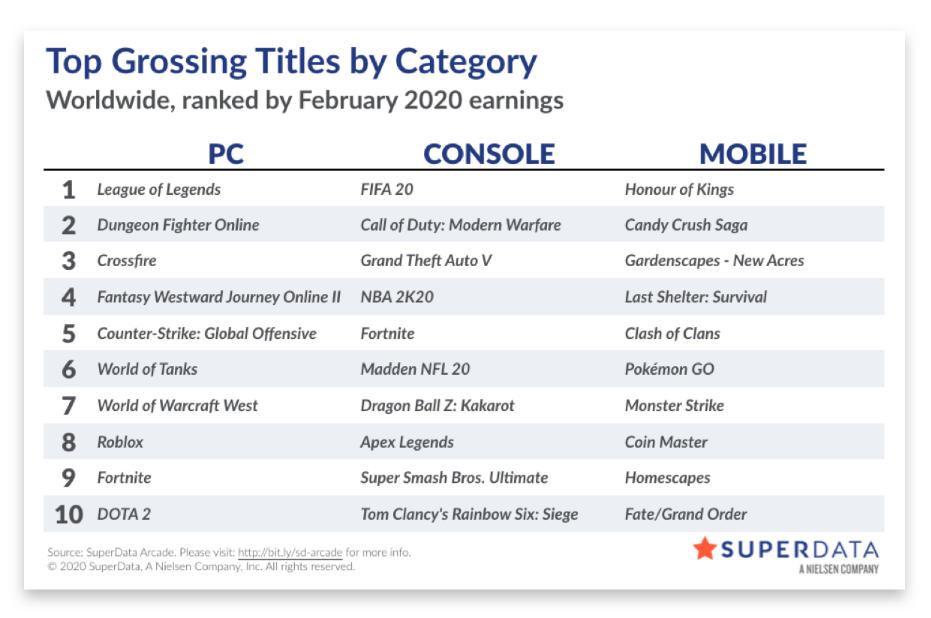 Top Grossing Titles by Category
Worldwide, ranked by February 2020 earnings

| | PC | CONSOLE | MOBILE |
|---|---|---|---|
| 1 | League of Legends | FIFA 20 | Honour of Kings |
| 2 | Dungeon Fighter Online | Call of Duty: Modern Warfare | Candy Crush Saga |
| 3 | Crossfire | Grand Theft Auto V | Gardenscapes - New Acres |
| 4 | Fantasy Westward Journey Online II | NBA 2K20 | Last Shelter: Survival |
| 5 | Counter-Strike: Global Offensive | Fortnite | Clash of Clans |
| 6 | World of Tanks | Madden NFL 20 | Pokémon GO |
| 7 | World of Warcraft West | Dragon Ball Z: Kakarot | Monster Strike |
| 8 | Roblox | Apex Legends | Coin Master |
| 9 | Fortnite | Super Smash Bros. Ultimate | Homescapes |
| 10 | DOTA 2 | Tom Clancy's Rainbow Six: Siege | Fate/Grand Order |

Source: SuperData Arcade. Please visit: http://bit.ly/sd-arcade for more info.
© 2020 SuperData, A Nielsen Company, Inc. All rights reserved.

SUPERDATA
A NIELSEN COMPANY